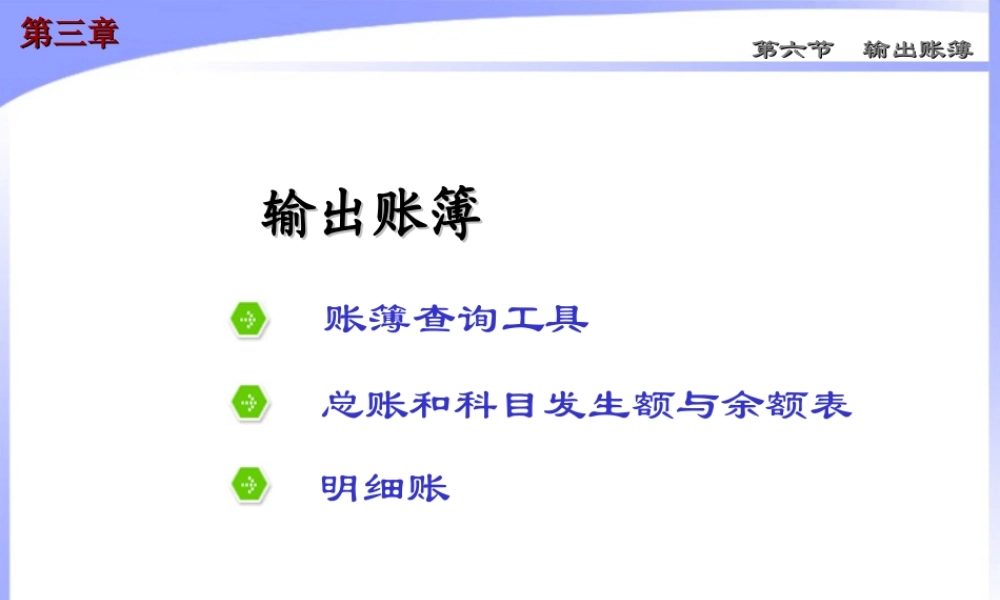 第三章

第六节 输出账簿

输出账簿

账簿查询工具

总账和科目发生额与余额表

明细账